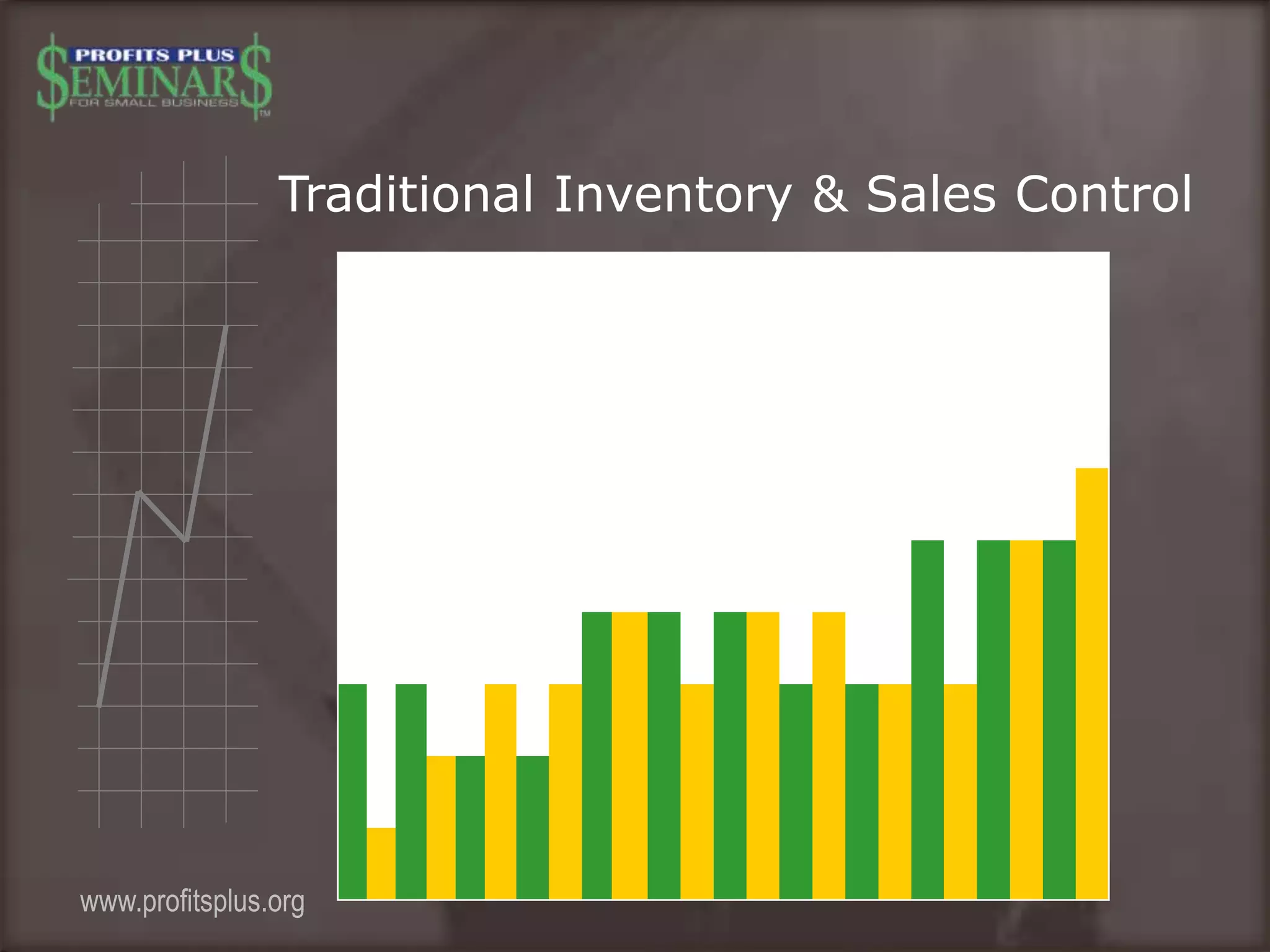 PROFITS PLUS
$EMINAR$
FOR SMALL BUSINESS
TM

Traditional Inventory & Sales Control

www.profitsplus.org